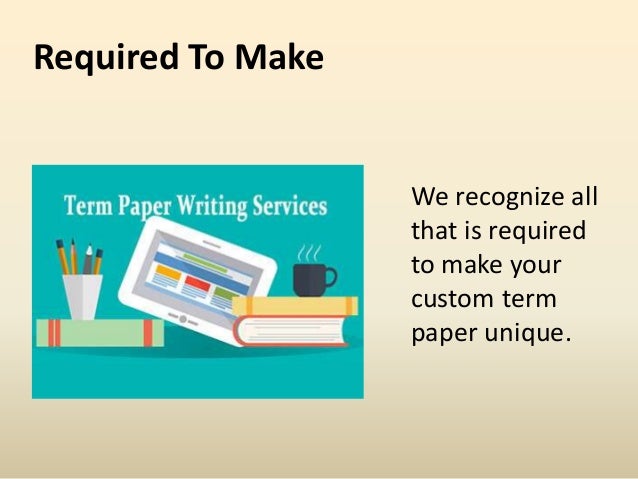 Required To Make

Term Paper Writing Services

We recognize all that is required to make your custom term paper unique.